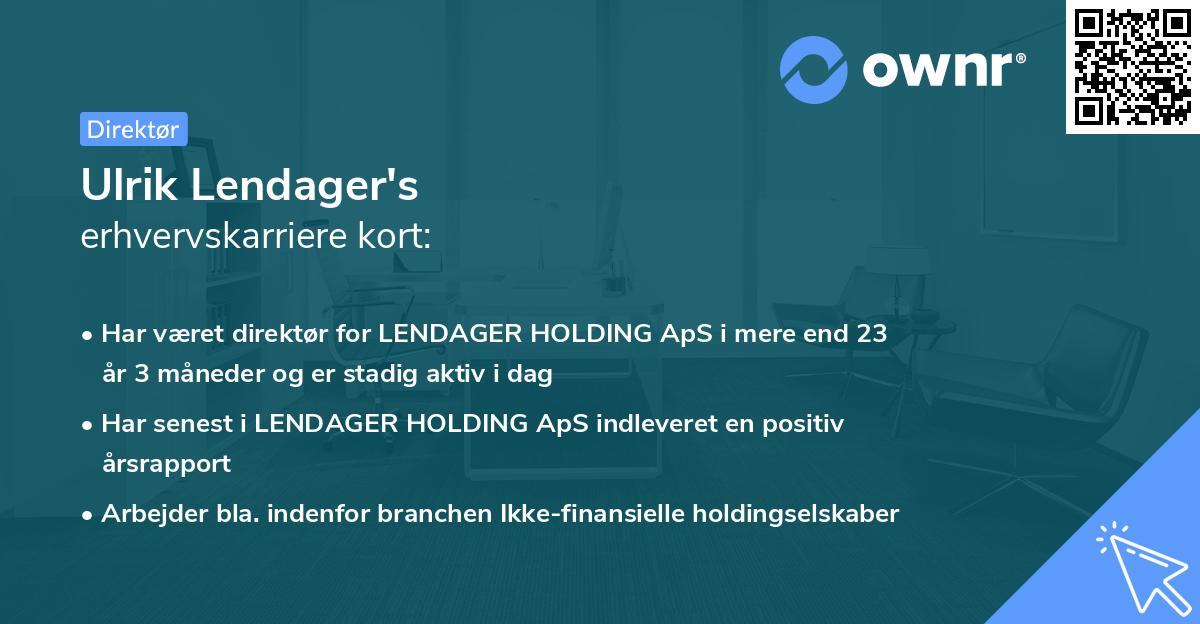 ownr®

Direktør

Ulrik Lendager's
erhvervskarriere kort:

• Har været direktør for LENDAGER HOLDING ApS i mere end 23 år 3 måneder og er stadig aktiv i dag

• Har senest i LENDAGER HOLDING ApS indleveret en positiv årsrapport

• Arbejder bla. indenfor branchen Ikke-finansielle holdingselskaber